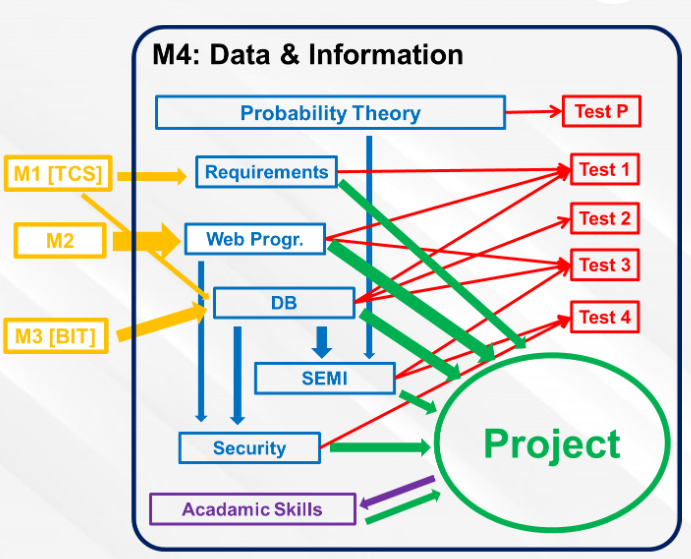 M4: Data & Information

Probability Theory

Test P

M1 [TCS]

Requirements

Test 1

M2

Web Progr.

Test 2

Test 3

DB

M3 [BIT]

Test 4

SEMI

Security

Project

Acadamic Skills